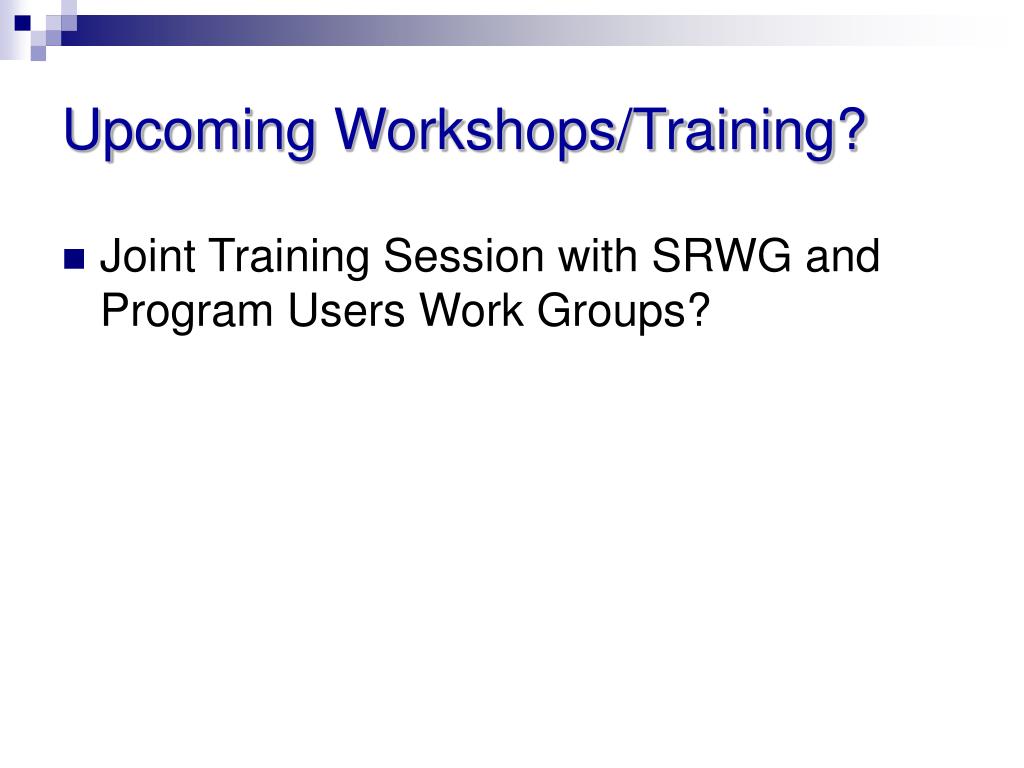 Upcoming Workshops/Training?

Joint Training Session with SRWG and Program Users Work Groups?